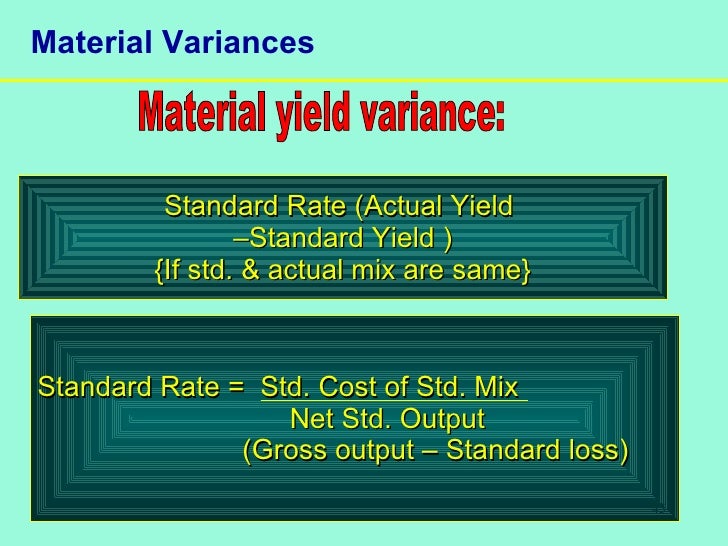 Material Variances

Material yield variance:

Standard Rate (Actual Yield –Standard Yield )
{If std. & actual mix are same}

Standard Rate = Std. Cost of Std. Mix
Net Std. Output
(Gross output – Standard loss)